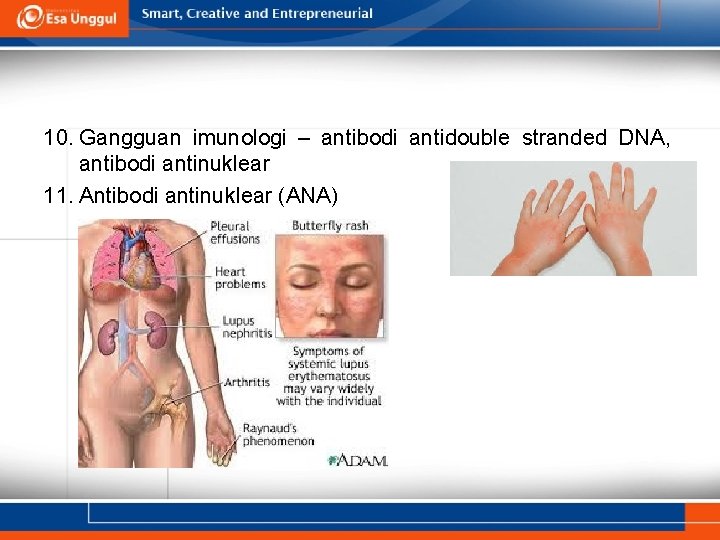 Esa Unggul
Smart, Creative and Entrepreneurial

10. Gangguan imunologi – antibodi antidouble stranded DNA, antibodi antinuklear
11. Antibodi antinuklear (ANA)

Pleural effusions
Heart problems
Lupus nephritis
Arthritis
Raynaud's phenomenon
Butterfly rash
Symptoms of systemic lupus erythematosus may vary widely with the individual
ADAM.